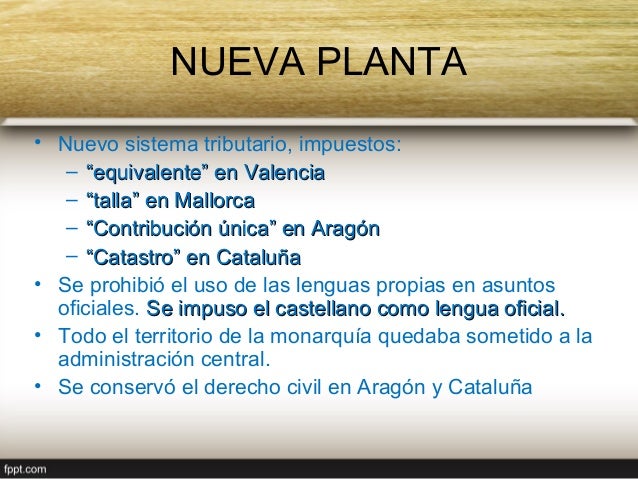 NUEVA PLANTA

• Nuevo sistema tributario, impuestos:
– “equivalente” en Valencia
– “talla” en Mallorca
– “Contribución única” en Aragón
– “Catastro” en Cataluña
• Se prohibió el uso de las lenguas propias en asuntos oficiales. Se impuso el castellano como lengua oficial.
• Todo el territorio de la monarquía quedaba sometido a la administración central.
• Se conservó el derecho civil en Aragón y Cataluña

fppt.com